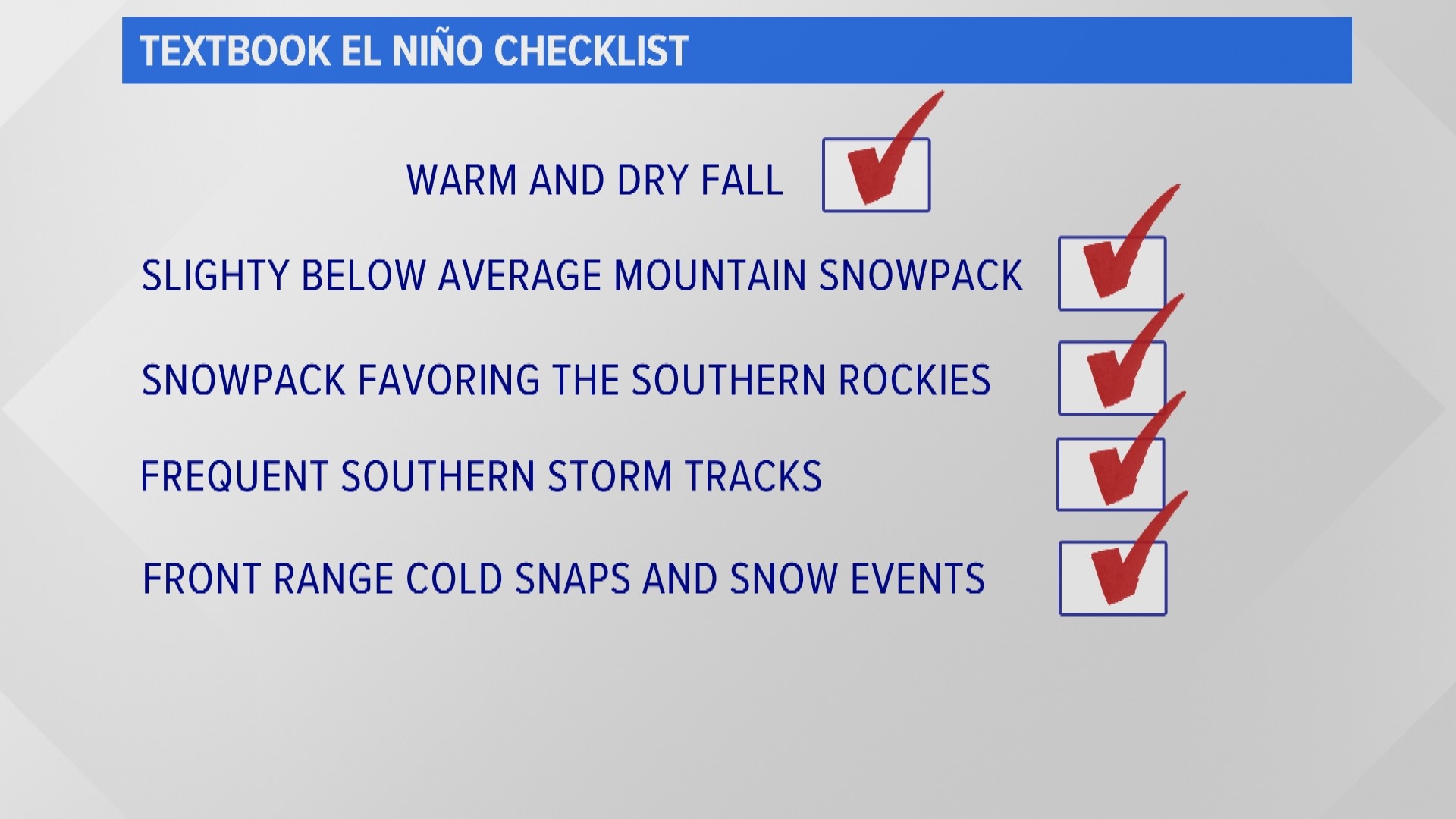 TEXTBOOK EL NIÑO CHECKLIST

WARM AND DRY FALL

SLIGHTY BELOW AVERAGE MOUNTAIN SNOWPACK

SNOWPACK FAVORING THE SOUTHERN ROCKIES

FREQUENT SOUTHERN STORM TRACKS

FRONT RANGE COLD SNAPS AND SNOW EVENTS